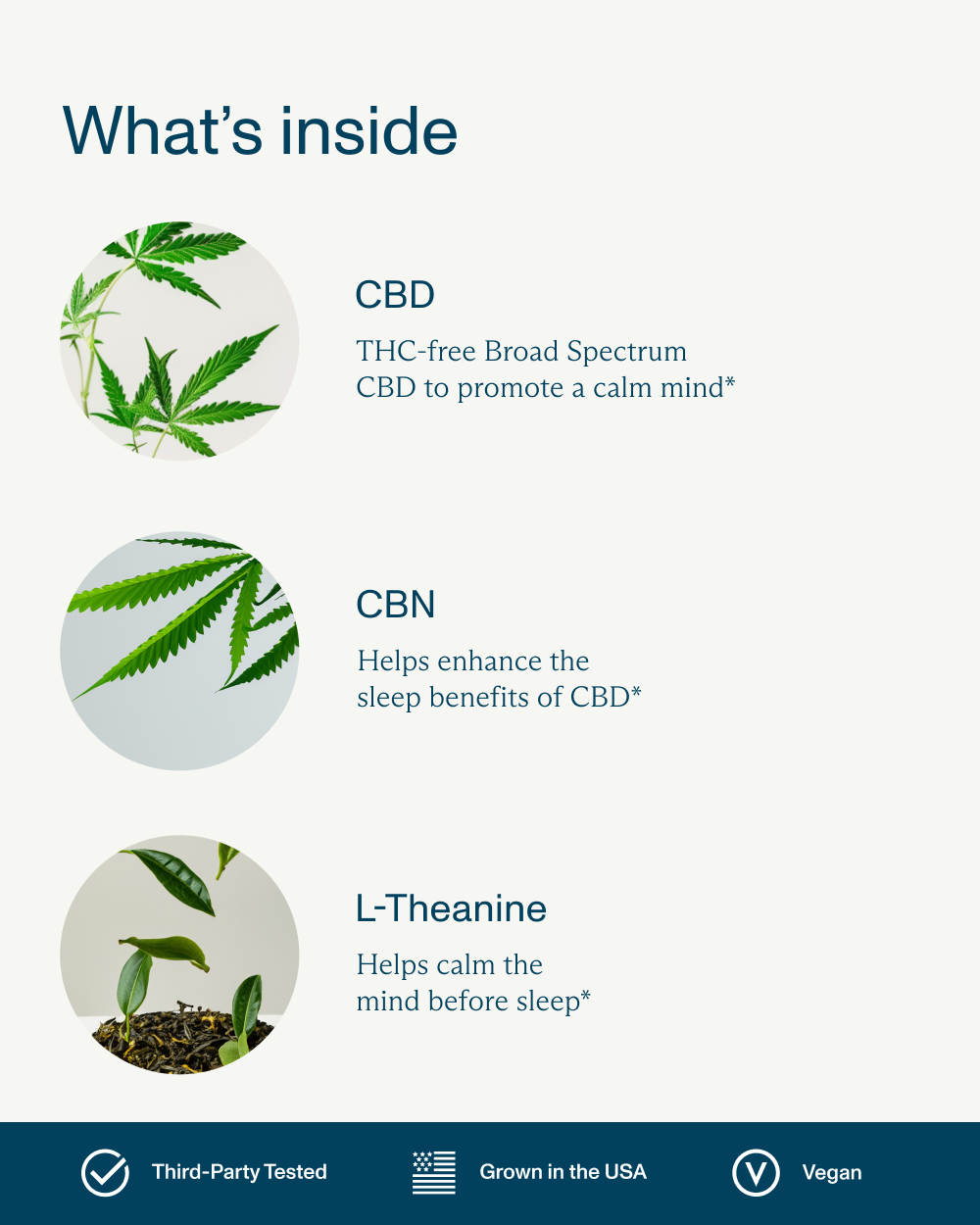 What's inside

CBD

THC-free Broad Spectrum CBD to promote a calm mind*

CBN

Helps enhance the sleep benefits of CBD*

L-Theanine

Helps calm the mind before sleep*

Third-Party Tested

Grown in the USA

Vegan